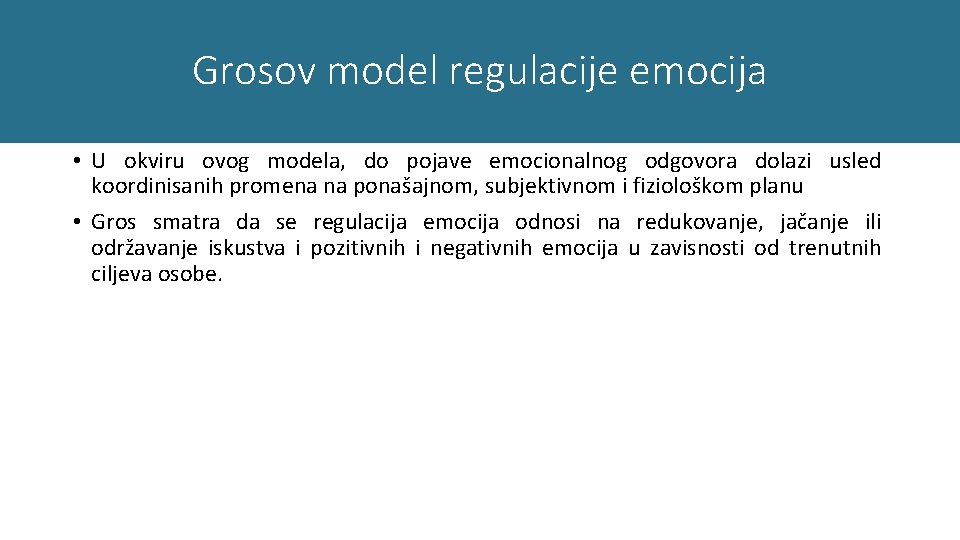 Grosov model regulacije emocija

• U okviru ovog modela, do pojave emocionalnog odgovora dolazi usled koordinisanih promena na ponašajnom, subjektivnom i fiziološkom planu

• Gros smatra da se regulacija emocija odnosi na redukovanje, jačanje ili održavanje iskustva i pozitivnih i negativnih emocija u zavisnosti od trenutnih ciljeva osobe.